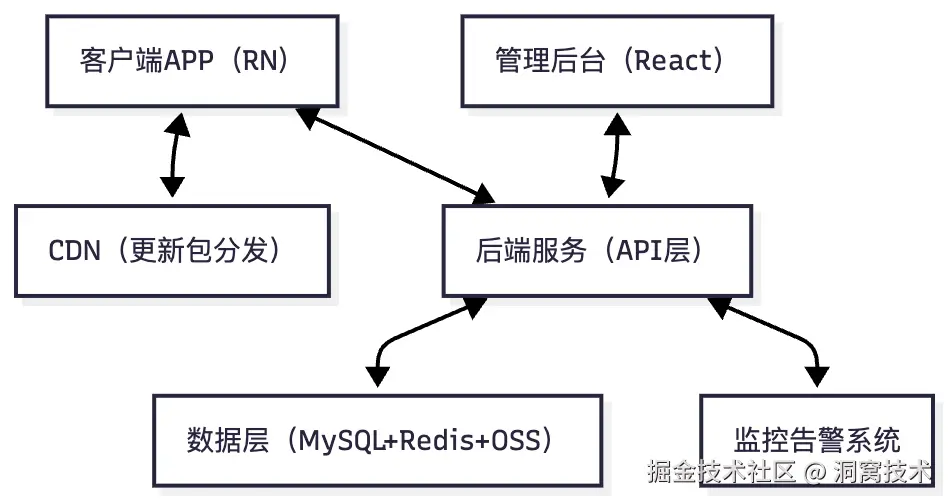 客户端APP（RN）

管理后台（React）

CDN（更新包分发）

后端服务（API层）

数据层（MySQL+Redis+OSS）

监控告警系统

掘金技术社区 @ 洞窝技术